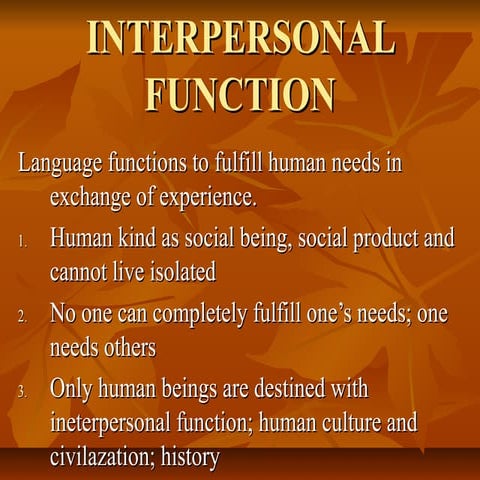 INTERPERSONAL FUNCTION

Language functions to fulfill human needs in exchange of experience.

1. Human kind as social being, social product and cannot live isolated
2. No one can completely fulfill one's needs; one needs others
3. Only human beings are destined with ineterpersonal function; human culture and civilazation; history